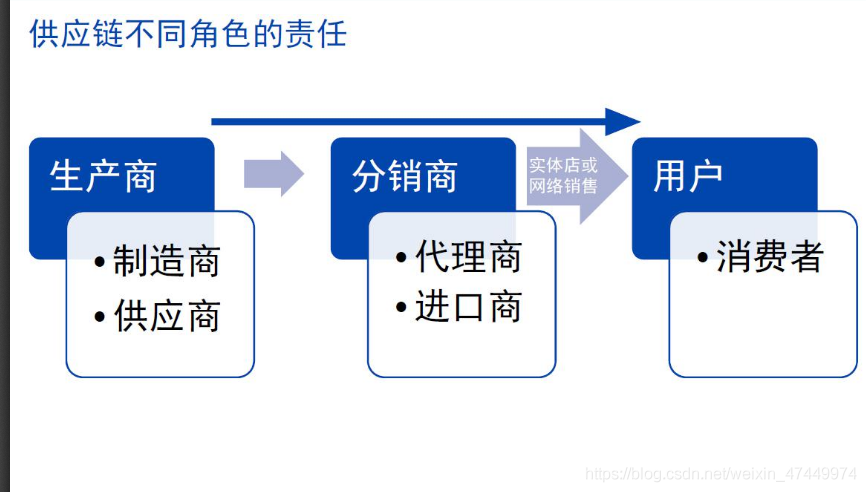 供应链不同角色的责任

生产商

• 制造商
• 供应商

分销商

• 代理商
• 进口商

实体店或网络销售

用户

• 消费者

https://blog.csdn.net/weixin_47449974